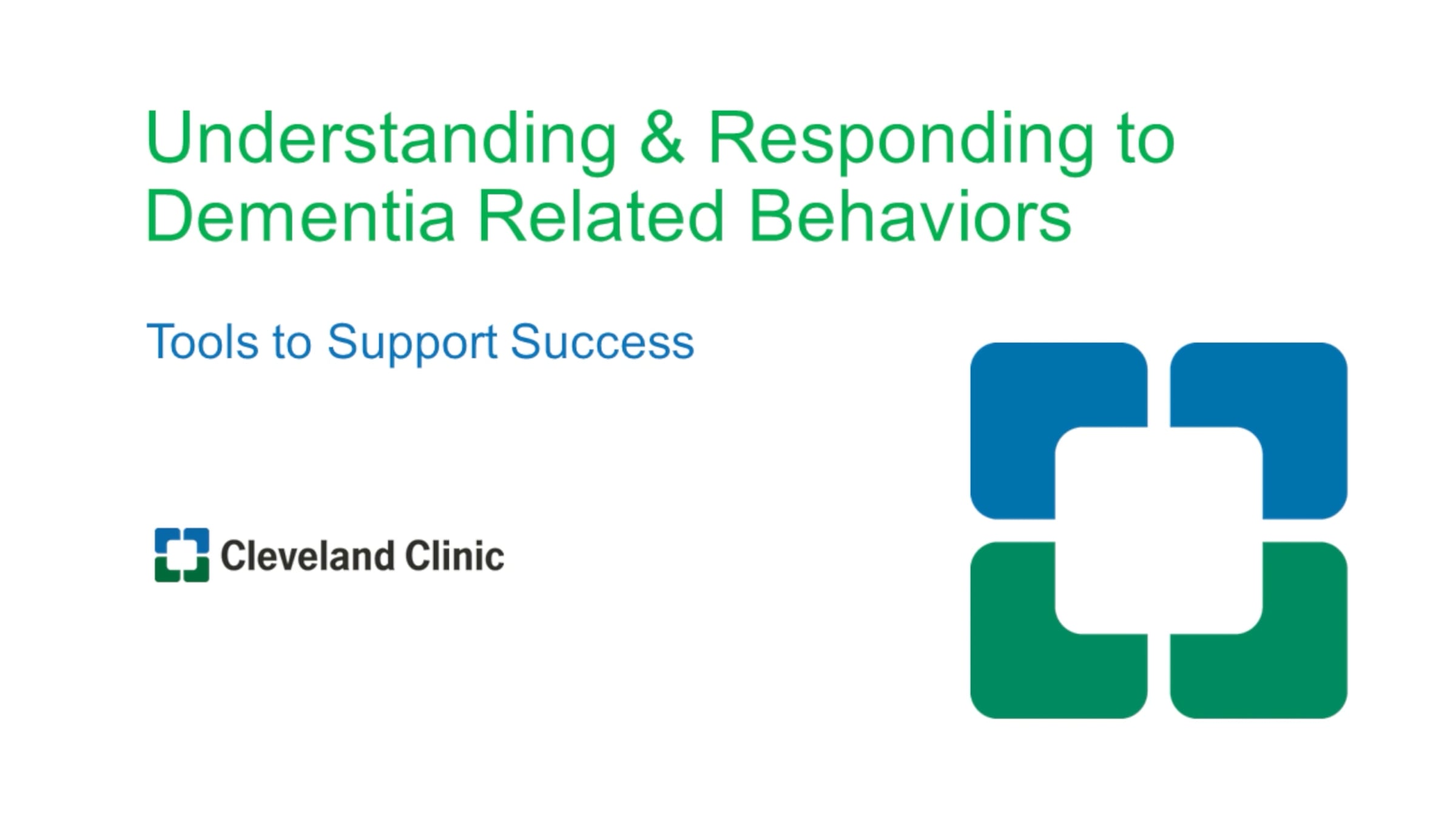 Understanding & Responding to Dementia Related Behaviors

Tools to Support Success

Cleveland Clinic